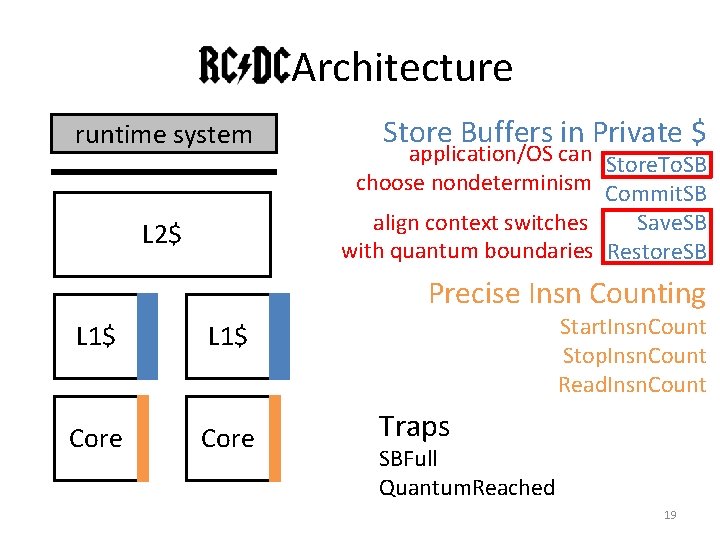 RC/DC Architecture

runtime system

L2$

L1$

L1$

Core

Core

Store Buffers in Private $

application/OS can choose nondeterminism

StoreToSB

CommitSB

align context switches with quantum boundaries

SaveSB

RestoreSB

Precise Insn Counting

StartInsnCount

StopInsnCount

ReadInsnCount

Traps

SBFull

QuantumReached

19